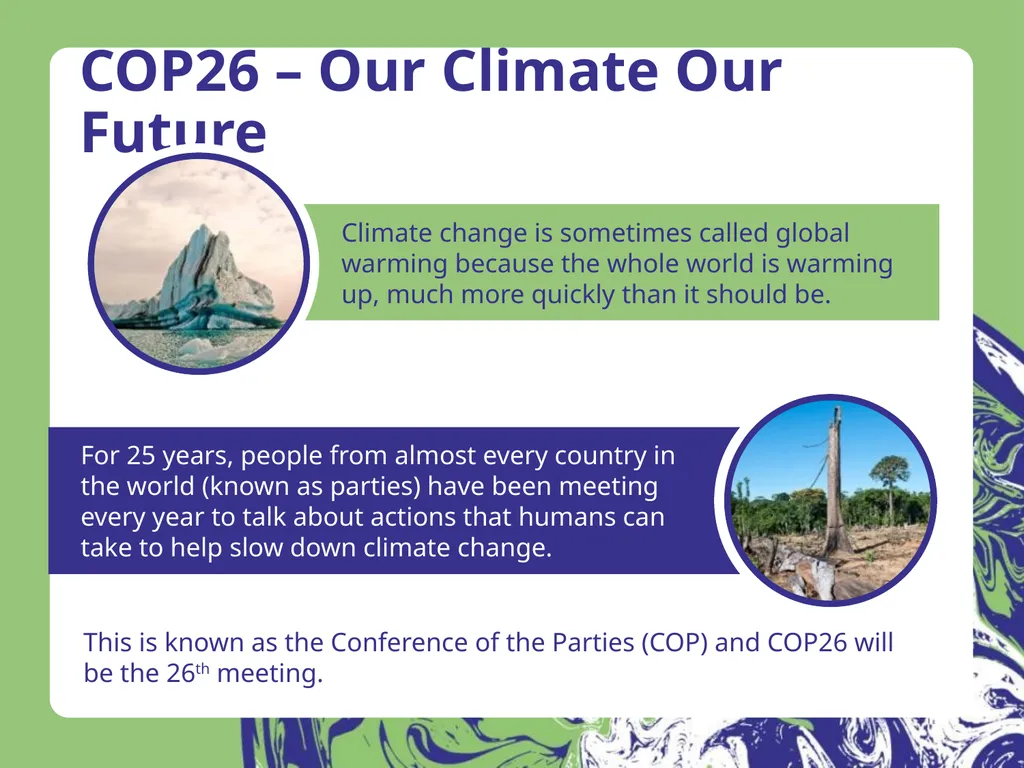 COP26 – Our Climate Our Future

Climate change is sometimes called global warming because the whole world is warming up, much more quickly than it should be.

For 25 years, people from almost every country in the world (known as parties) have been meeting every year to talk about actions that humans can take to help slow down climate change.

This is known as the Conference of the Parties (COP) and COP26 will be the 26$^{th}$ meeting.